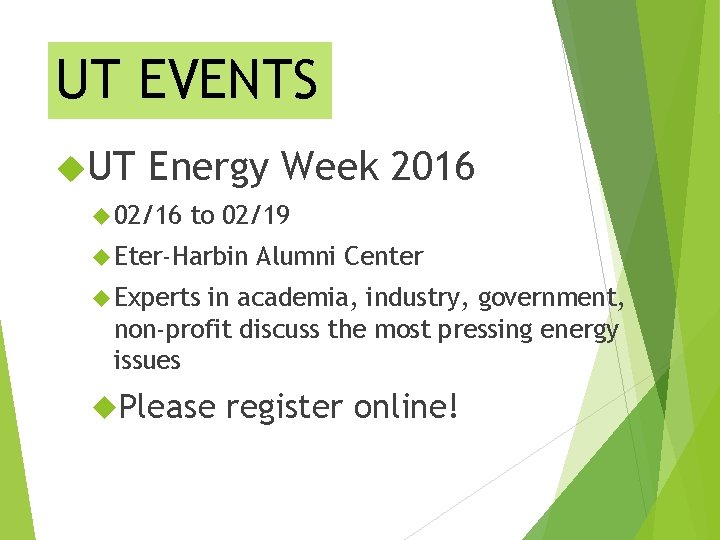 UT EVENTS

UT Energy Week 2016

02/16 to 02/19

Eter-Harbin Alumni Center

Experts in academia, industry, government, non-profit discuss the most pressing energy issues

Please register online!